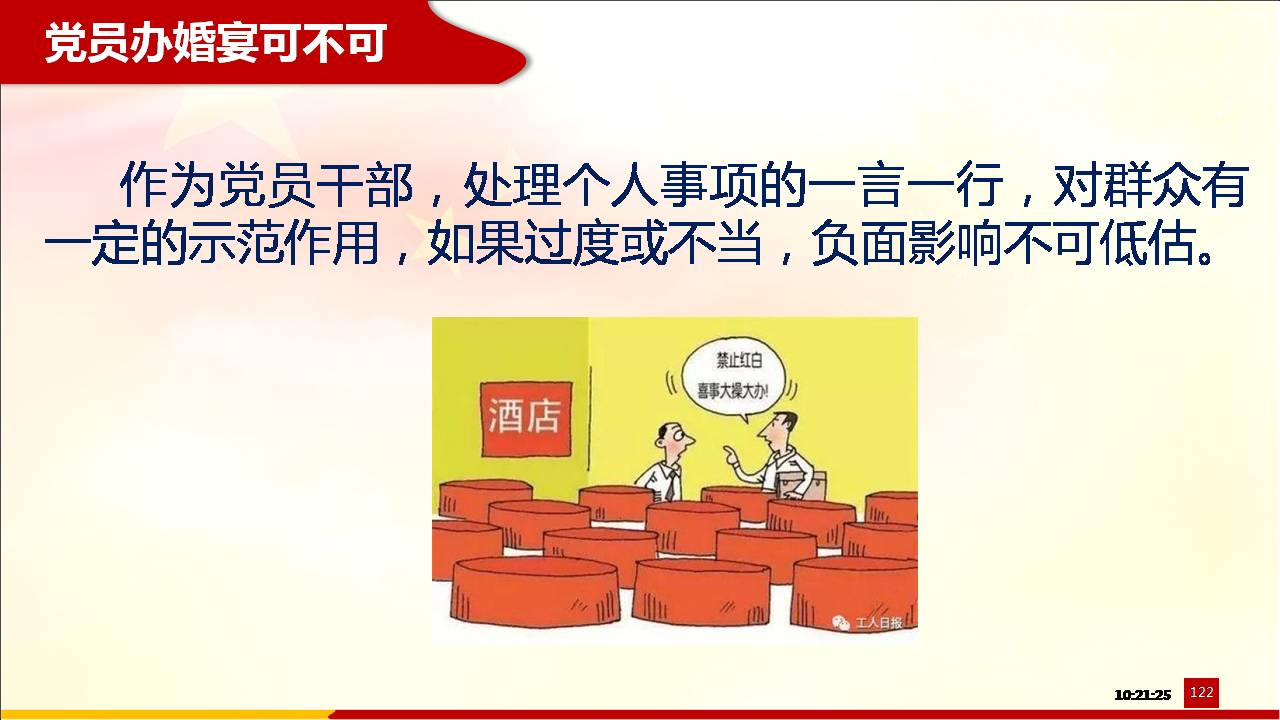 党员办婚宴可不可

作为党员干部，处理个人事项的一言一行，对群众有一定的示范作用，如果过度或不当，负面影响不可低估。

酒店

禁止红白喜事大操大办!

工人日报

10:21:25

122